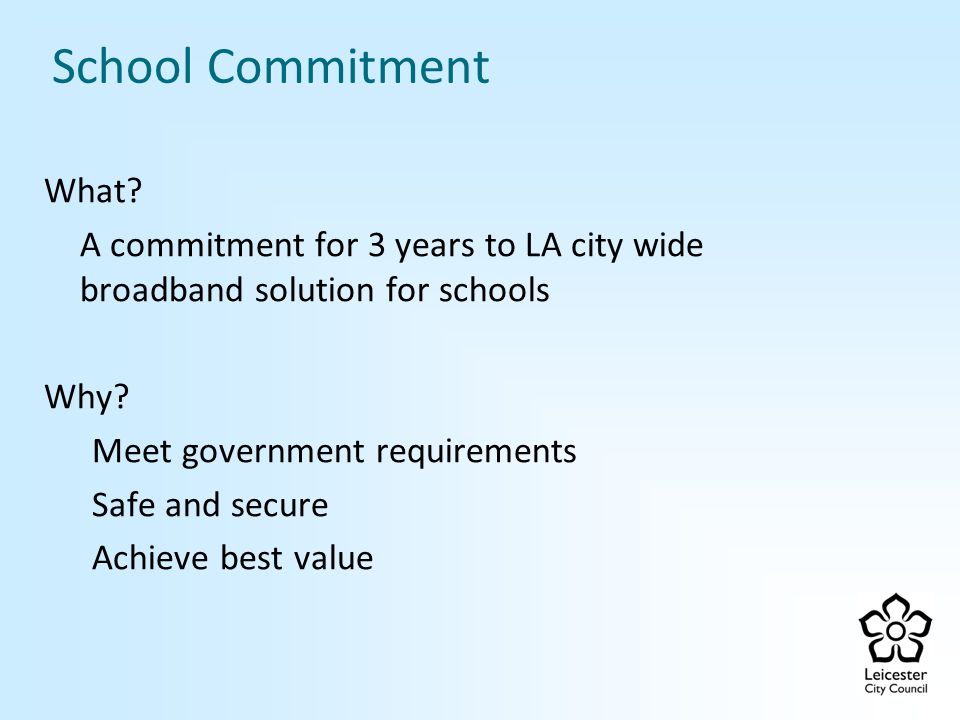 School Commitment

What?

A commitment for 3 years to LA city wide broadband solution for schools

Why?

Meet government requirements

Safe and secure

Achieve best value

Leicester
City Council